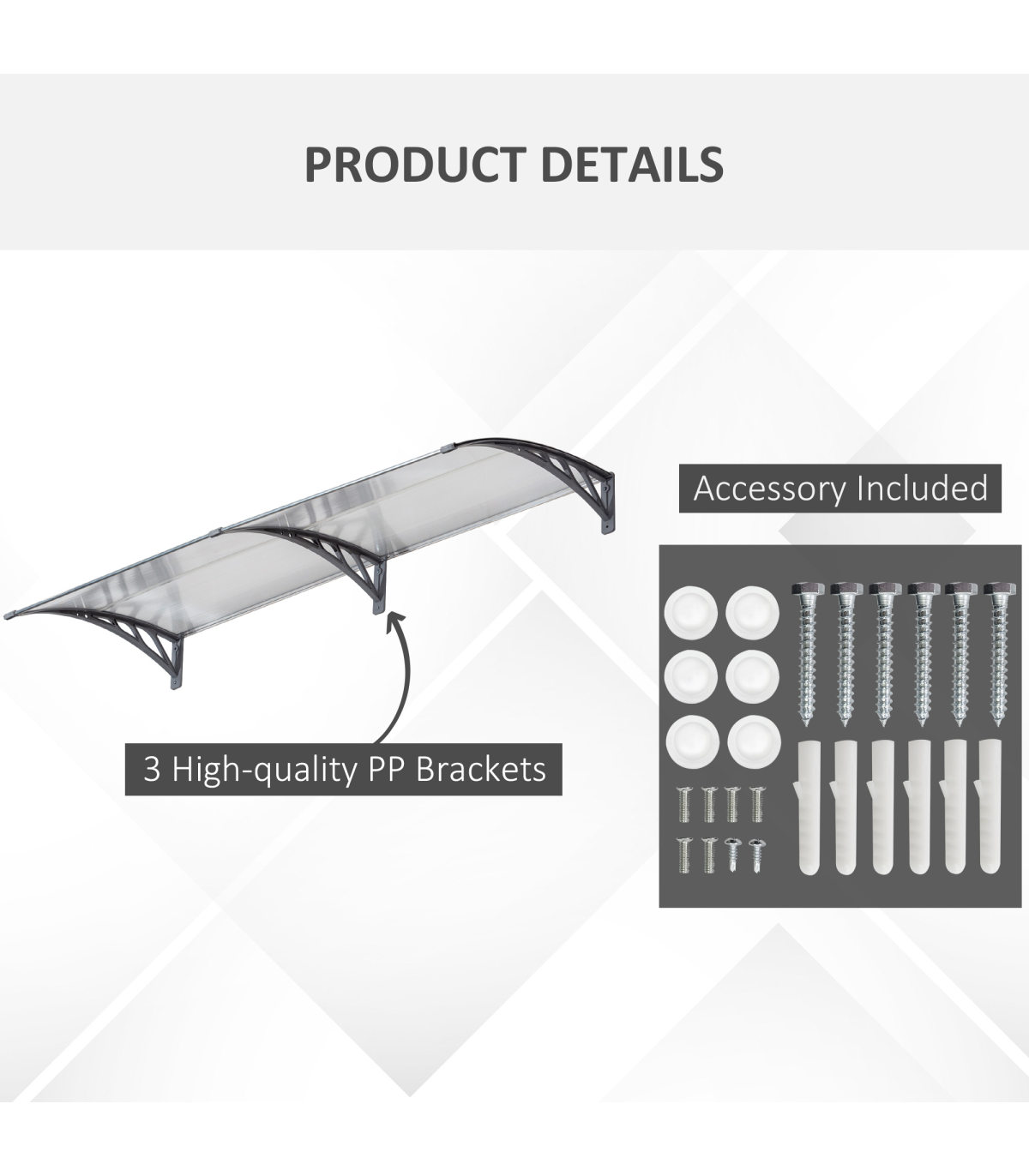 PRODUCT DETAILS

Accessory Included

3 High-quality PP Brackets